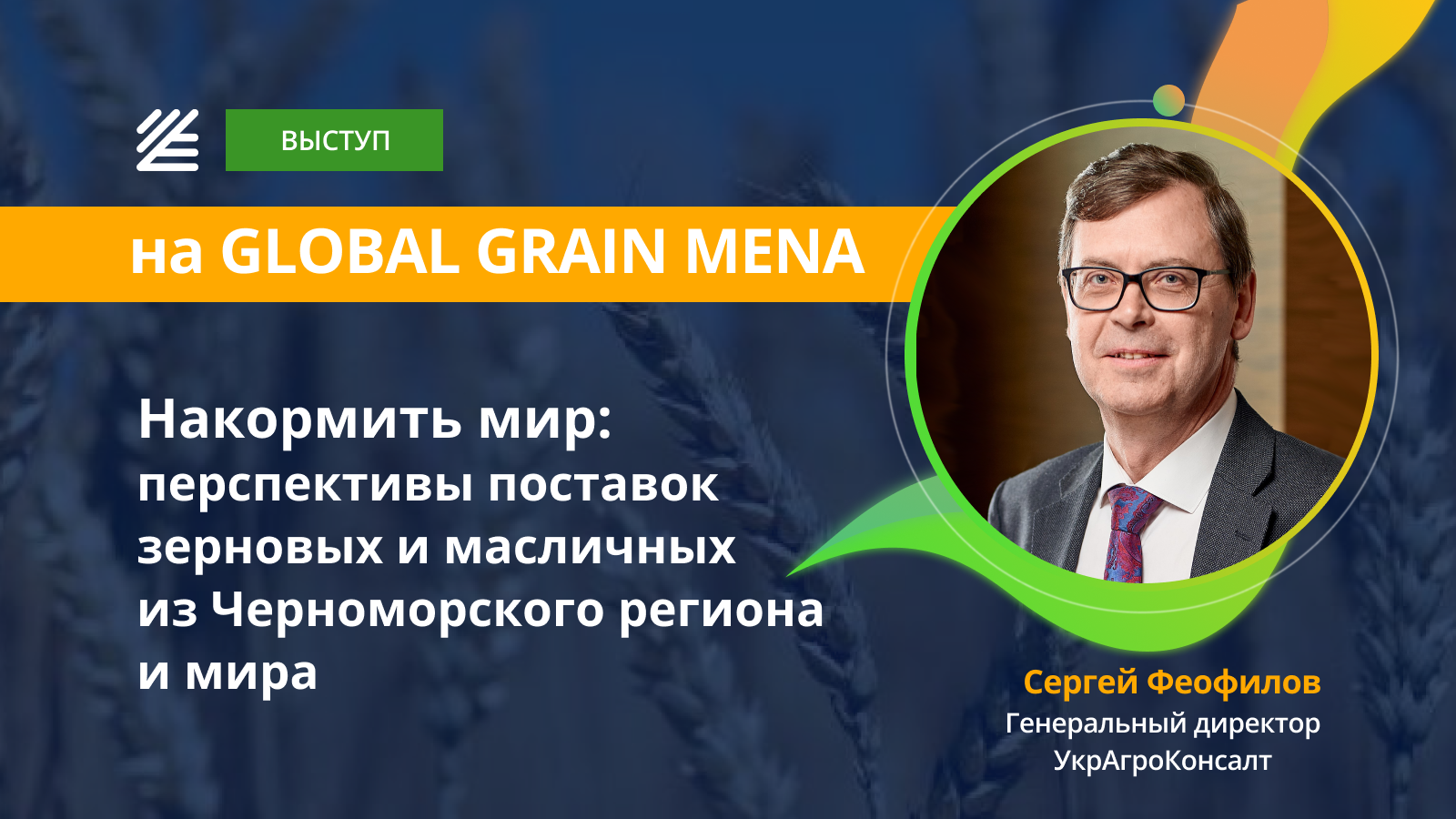 ВЫСТУП

на GLOBAL GRAIN MENA

Накормить мир: перспективы поставок зерновых и масличных из Черноморского региона и мира

Сергей Феофилов
Генеральный директор
УкрАгроКонсалт